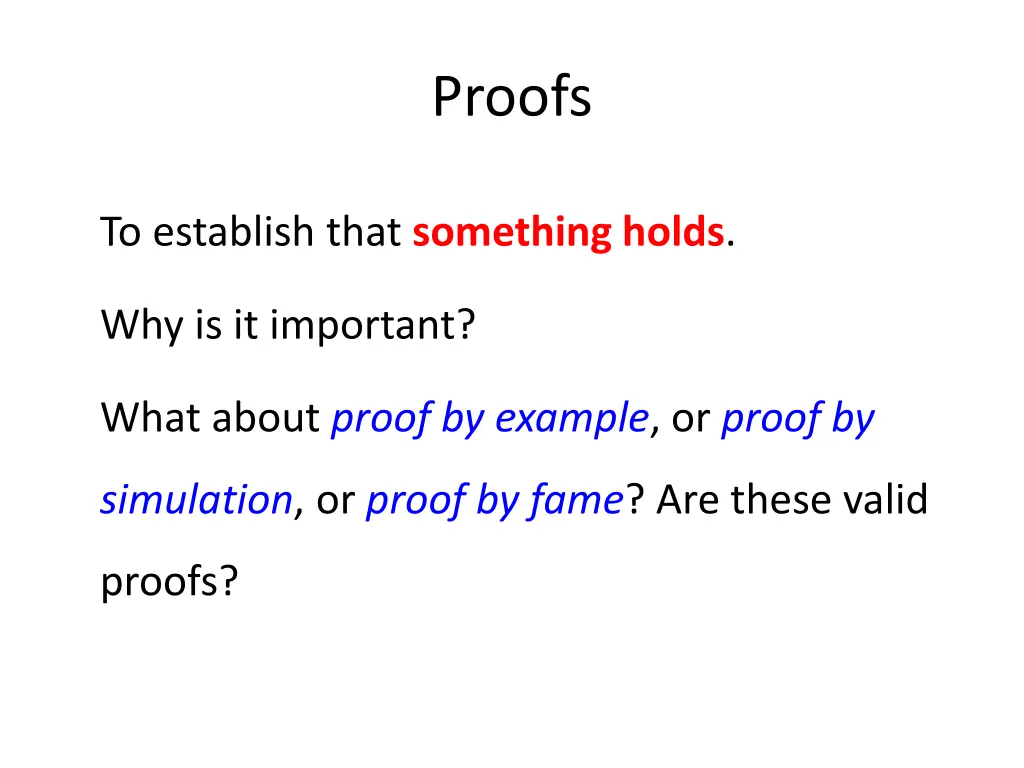 Proofs

To establish that something holds.

Why is it important?

What about proof by example, or proof by simulation, or proof by fame? Are these valid proofs?